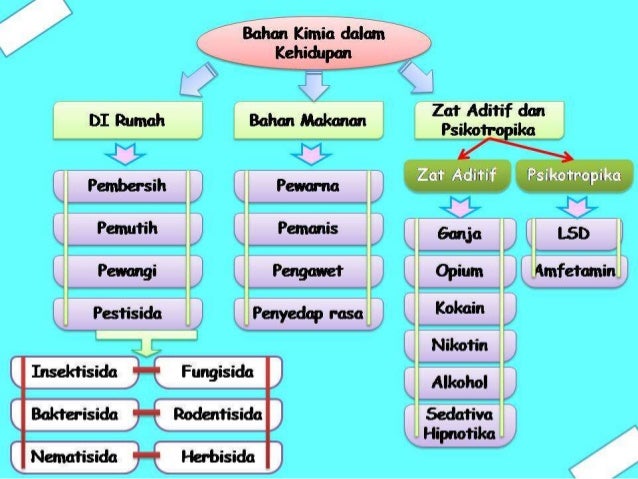 Bahan Kimia dalam Kehidupan

DI Rumah

Pembersih

Pemutih

Pewangi

Pestisida

Insektisida

Fungisida

Bakterisida

Rodentisida

Nematisida

Herbisida

Bahan Makanan

Pewarna

Pemanis

Pengawet

Penyedap rasa

Zat Aditif dan Psikotropika

Zat Aditif

Ganja

Opium

Kokain

Nikotin

Alkohol

Sedativa Hipnotika

Psikotropika

LSD

Amfetamin